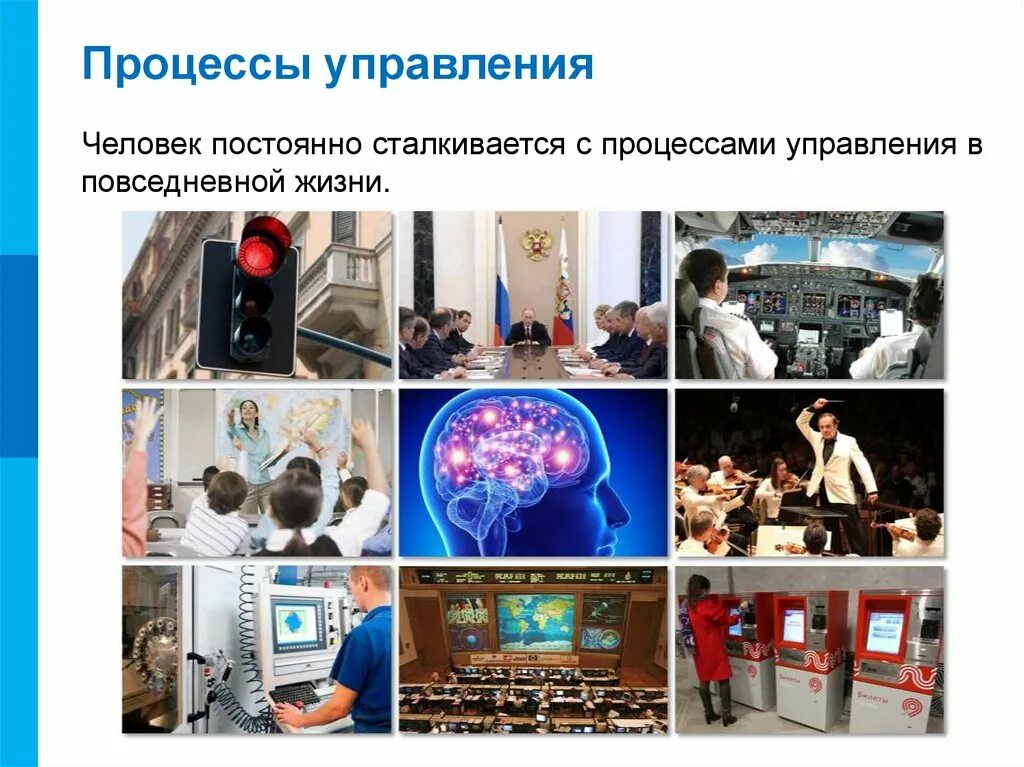 Процессы управления

Человек постоянно сталкивается с процессами управления в повседневной жизни.

Билеты

Билеты